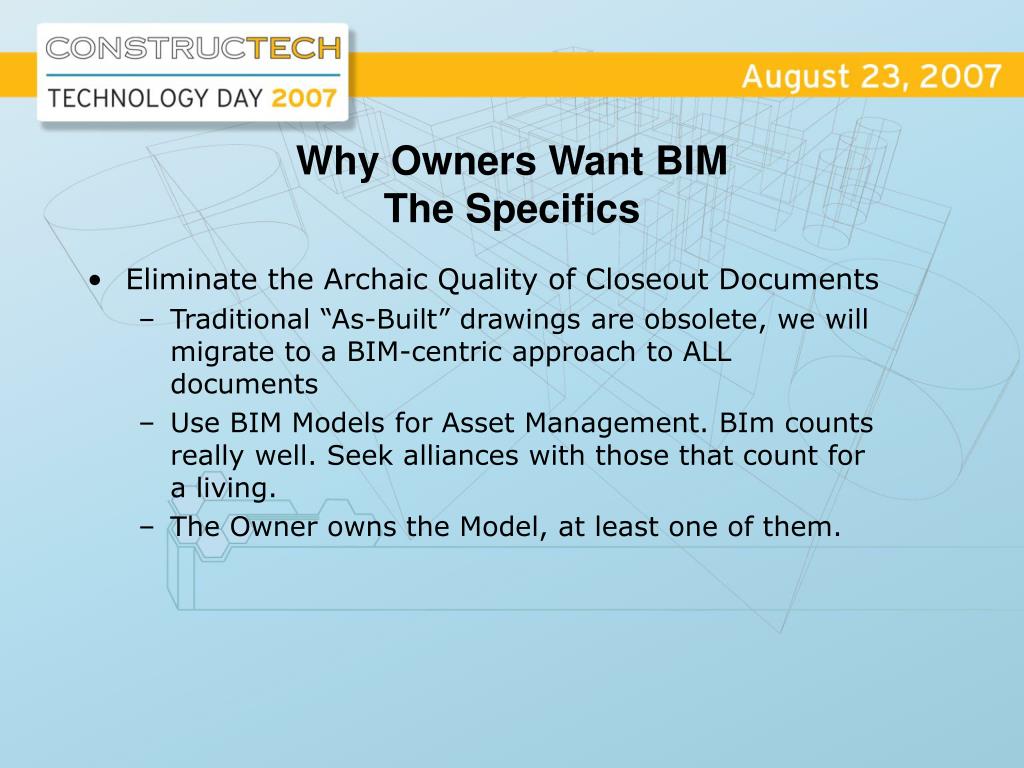 CONSTRUCTECH
TECHNOLOGY DAY 2007

August 23, 2007

Why Owners Want BIM
The Specifics

• Eliminate the Archaic Quality of Closeout Documents
– Traditional “As-Built” drawings are obsolete, we will migrate to a BIM-centric approach to ALL documents
– Use BIM Models for Asset Management. BIm counts really well. Seek alliances with those that count for a living.
– The Owner owns the Model, at least one of them.